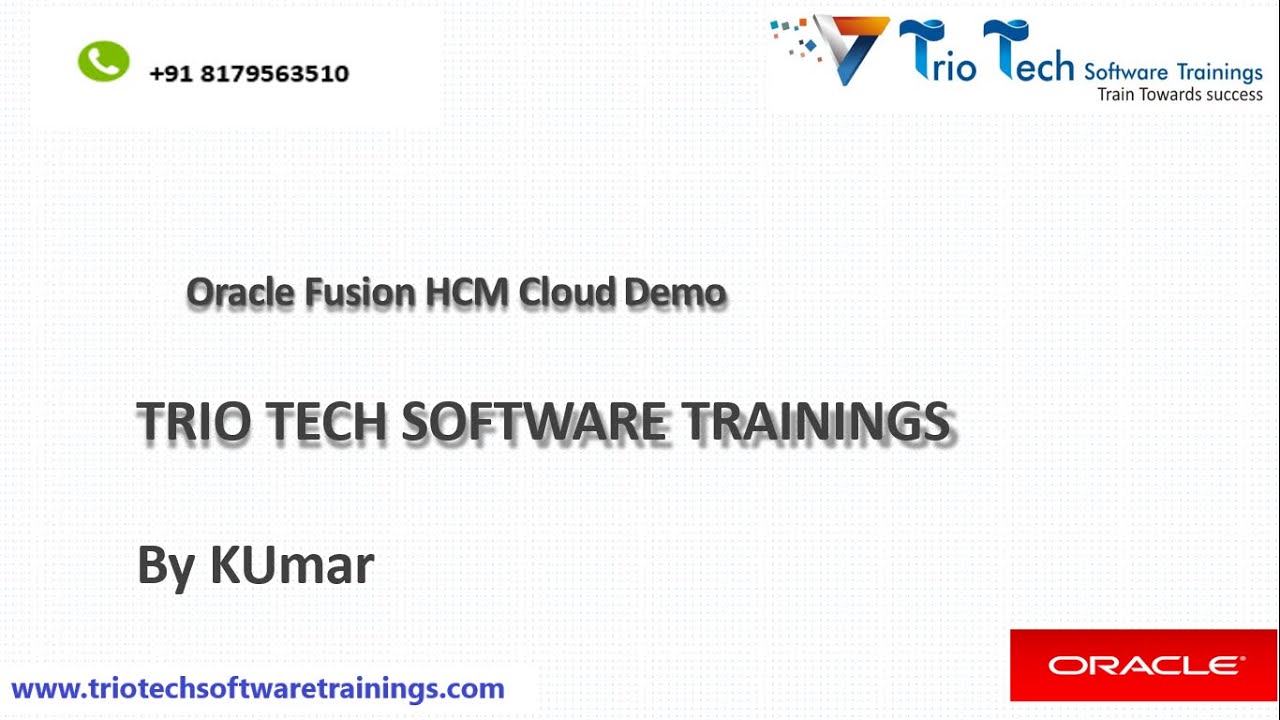 +91 8179563510

Trio Tech Software Trainings
Train Towards success

Oracle Fusion HCM Cloud Demo

TRIO TECH SOFTWARE TRAININGS

By KUmar

www.triotechsoftwaretrainings.com

ORACLE